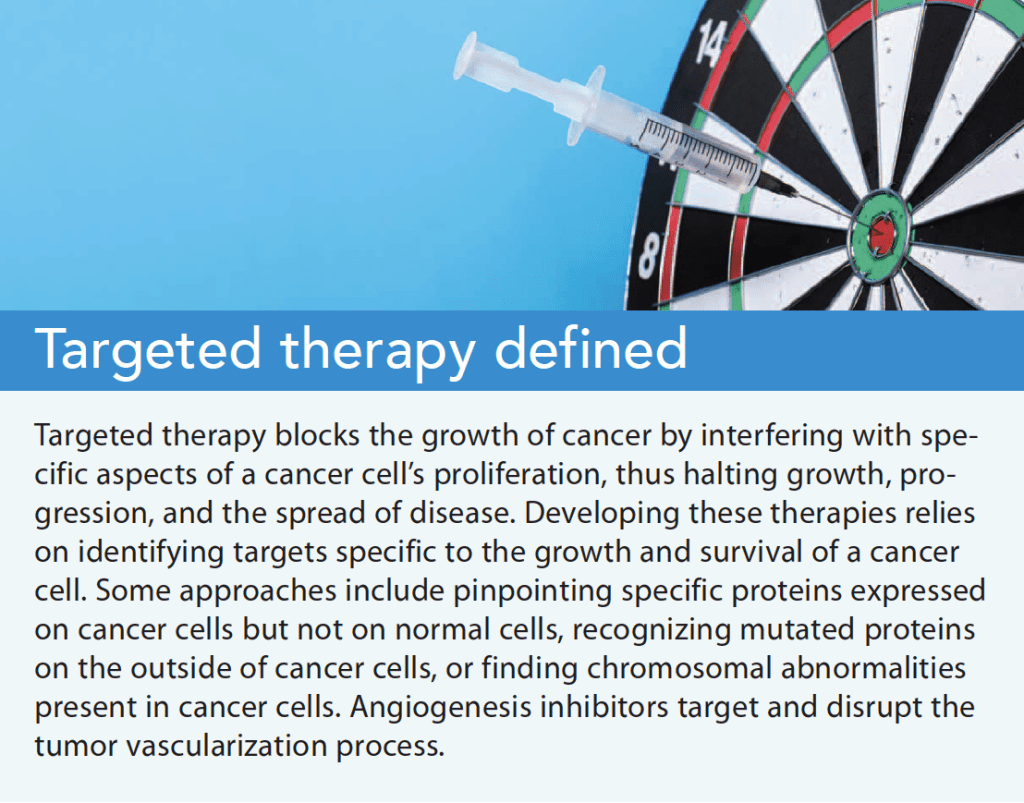 14

8

Targeted therapy defined

Targeted therapy blocks the growth of cancer by interfering with specific aspects of a cancer cell's proliferation, thus halting growth, progression, and the spread of disease. Developing these therapies relies on identifying targets specific to the growth and survival of a cancer cell. Some approaches include pinpointing specific proteins expressed on cancer cells but not on normal cells, recognizing mutated proteins on the outside of cancer cells, or finding chromosomal abnormalities present in cancer cells. Angiogenesis inhibitors target and disrupt the tumor vascularization process.